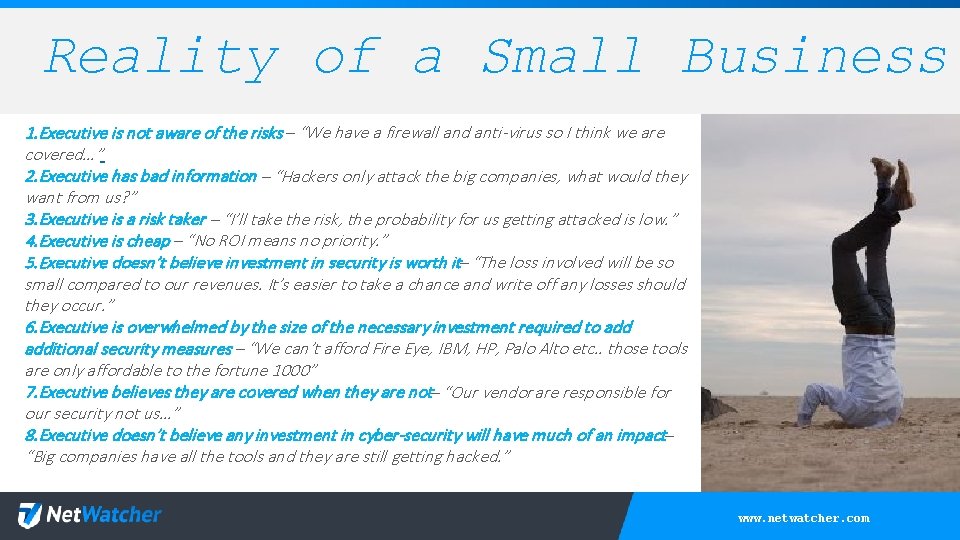 Reality of a Small Business

1.Executive is not aware of the risks – "We have a firewall and anti-virus so I think we are covered…"

2.Executive has bad information – "Hackers only attack the big companies, what would they want from us?"

3.Executive is a risk taker – "I'll take the risk, the probability for us getting attacked is low."

4.Executive is cheap – "No ROI means no priority."

5.Executive doesn't believe investment in security is worth it– "The loss involved will be so small compared to our revenues. It's easier to take a chance and write off any losses should they occur."

6.Executive is overwhelmed by the size of the necessary investment required to add additional security measures – "We can't afford Fire Eye, IBM, HP, Palo Alto etc.. those tools are only affordable to the fortune 1000"

7.Executive believes they are covered when they are not– "Our vendor are responsible for our security not us…"

8.Executive doesn't believe any investment in cyber-security will have much of an impact– "Big companies have all the tools and they are still getting hacked."

NetWatcher

www.netwatcher.com